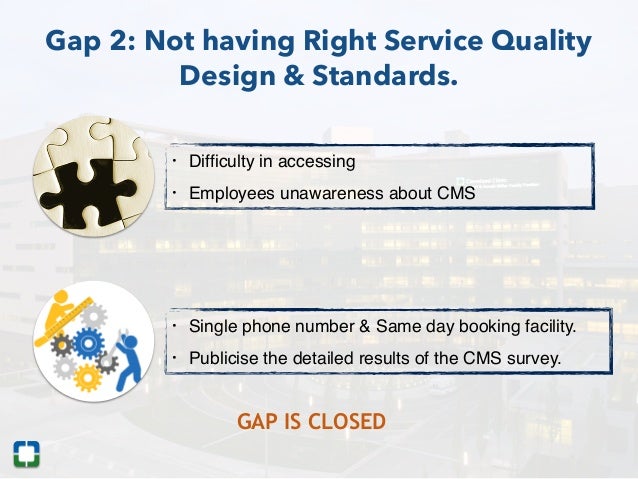 Gap 2: Not having Right Service Quality Design & Standards.

• Difficulty in accessing
• Employees unawareness about CMS

• Single phone number & Same day booking facility.
• Publicise the detailed results of the CMS survey.

GAP IS CLOSED